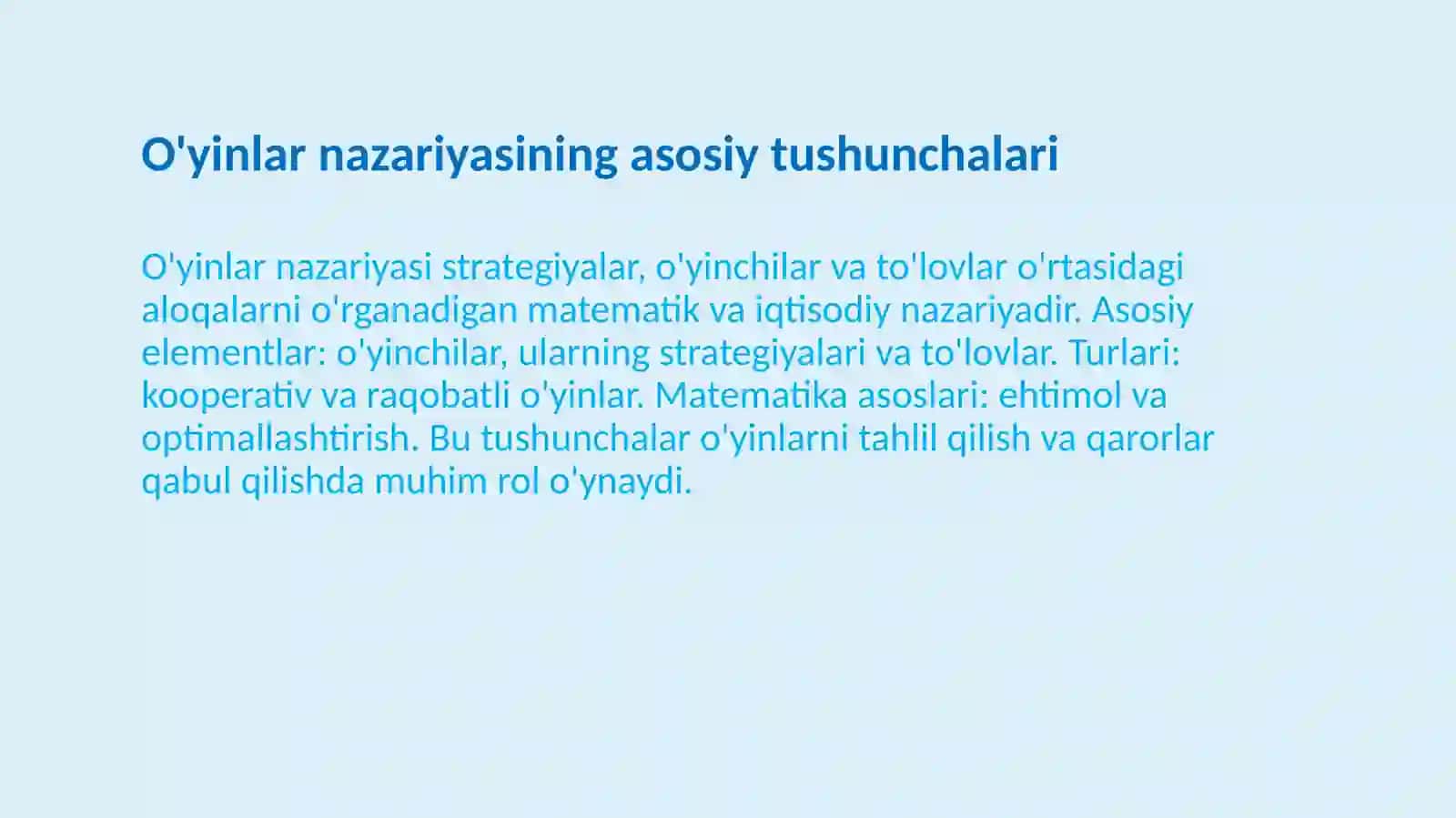 O'yinlar nazariyasining asosiy tushunchalari

O'yinlar nazariyasi strategiyalar, o'yinchilar va to'lovlar o'rtasidagi aloqalarni o'rganadigan matematik va iqtisodiy nazariyadir. Asosiy elementlar: o'yinchilar, ularning strategiyalari va to'lovlar. Turlari: kooperativ va raqobatli o'yinlar. Matematika asoslari: ehtimol va optimallashtirish. Bu tushunchalar o'yinlarni tahlil qilish va qarorlar qabul qilishda muhim rol o'ynaydi.